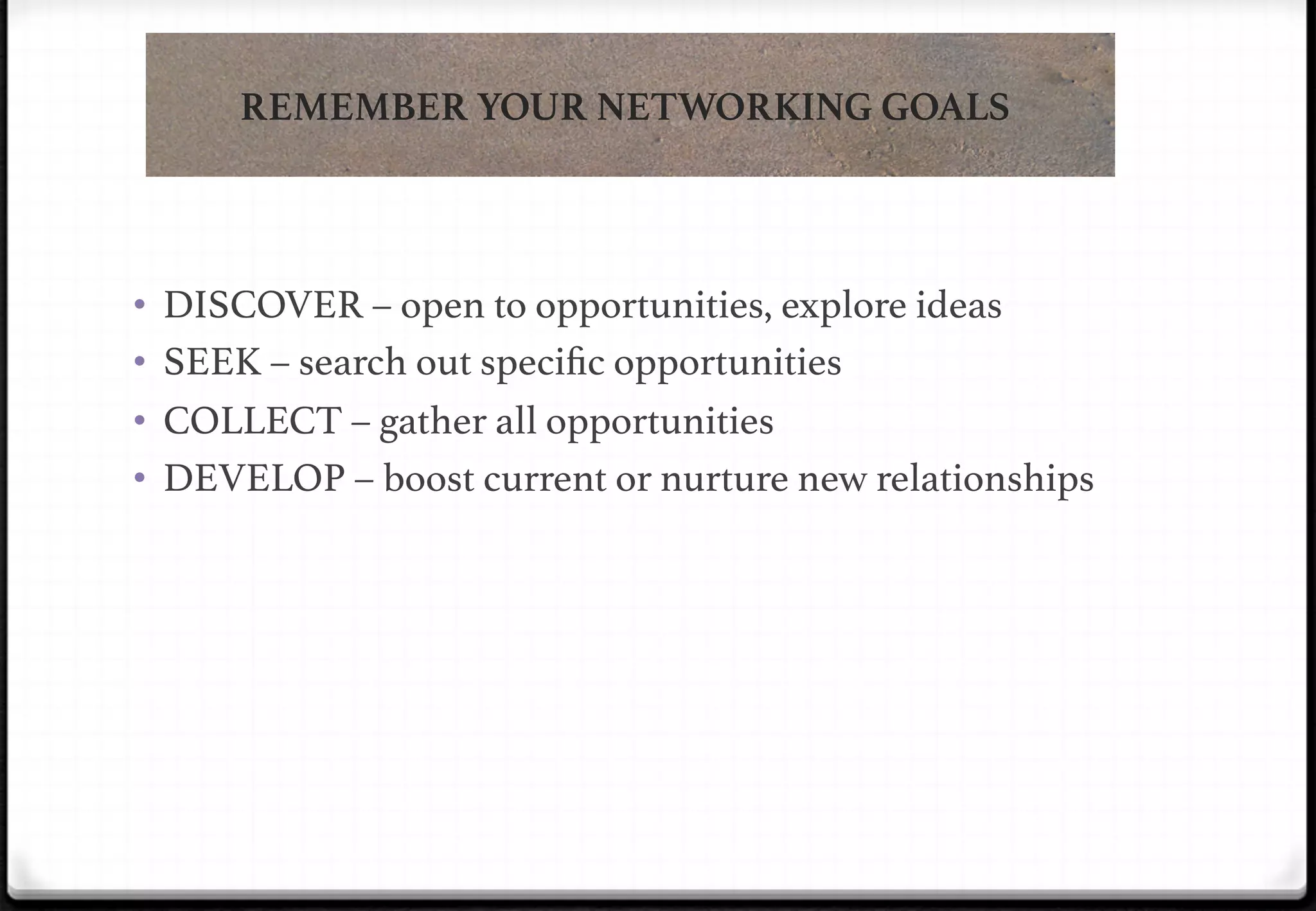 REMEMBER YOUR NETWORKING GOALS

• DISCOVER – open to opportunities, explore ideas
• SEEK – search out specific opportunities
• COLLECT – gather all opportunities
• DEVELOP – boost current or nurture new relationships